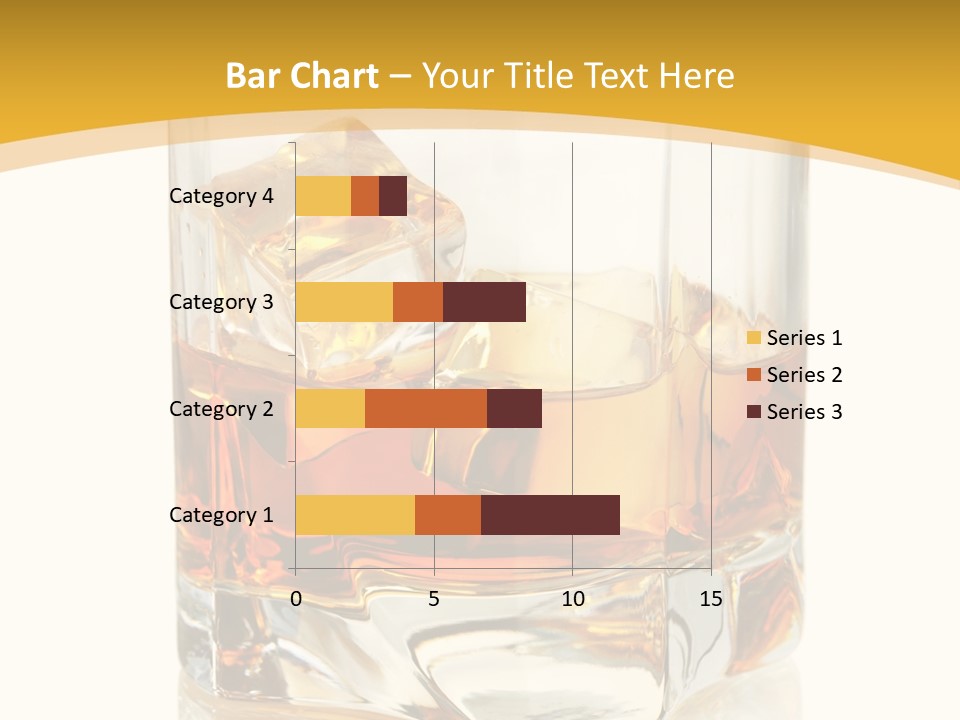 Bar Chart – Your Title Text Here

Category 4
Category 3
Category 2
Category 1

0
5
10
15

Series 1
Series 2
Series 3